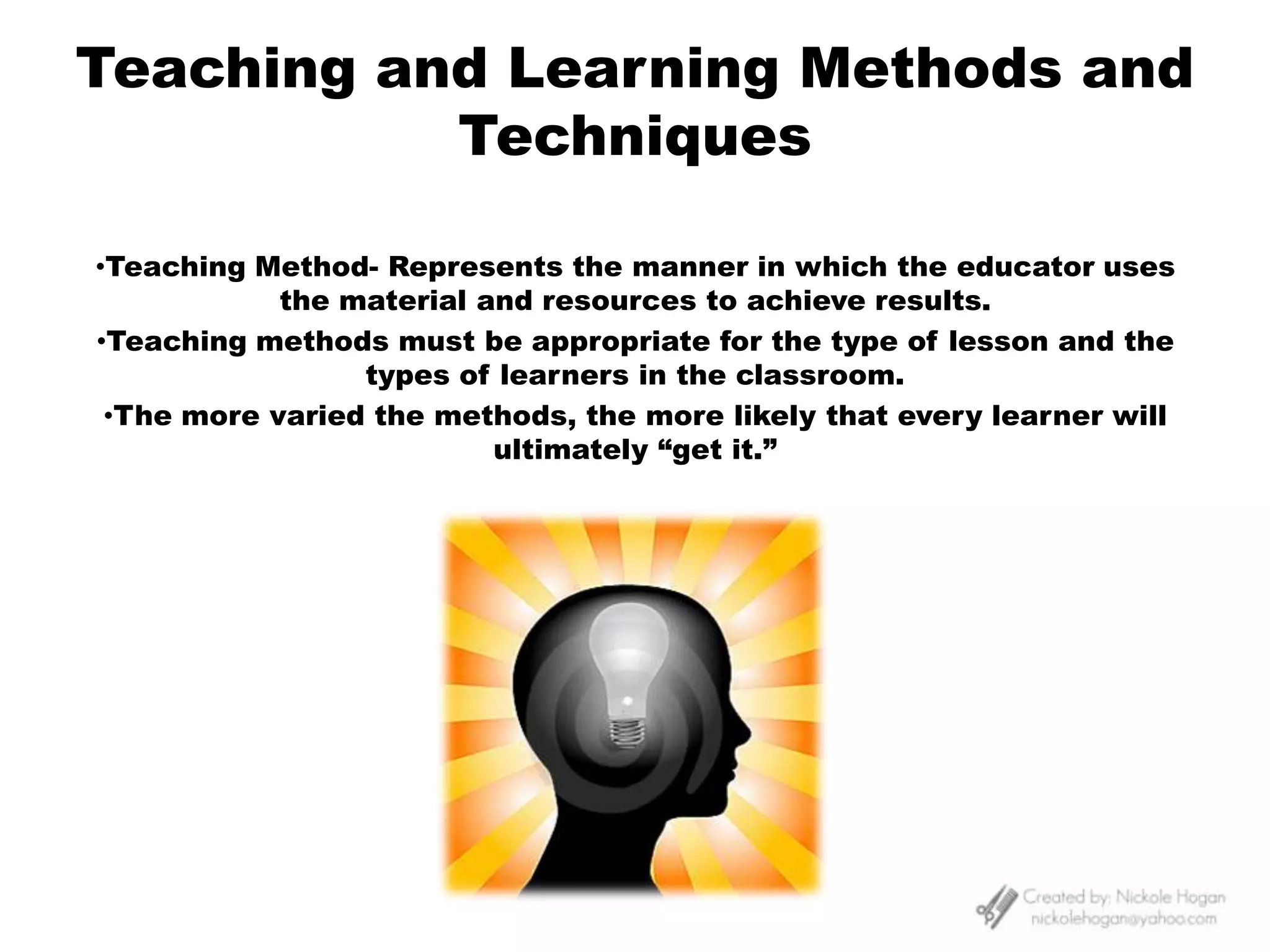 Teaching and Learning Methods and Techniques

•Teaching Method- Represents the manner in which the educator uses the material and resources to achieve results.

•Teaching methods must be appropriate for the type of lesson and the types of learners in the classroom.

•The more varied the methods, the more likely that every learner will ultimately “get it.”

Created by: Nickole Hogan
nickolehogan@yahoo.com